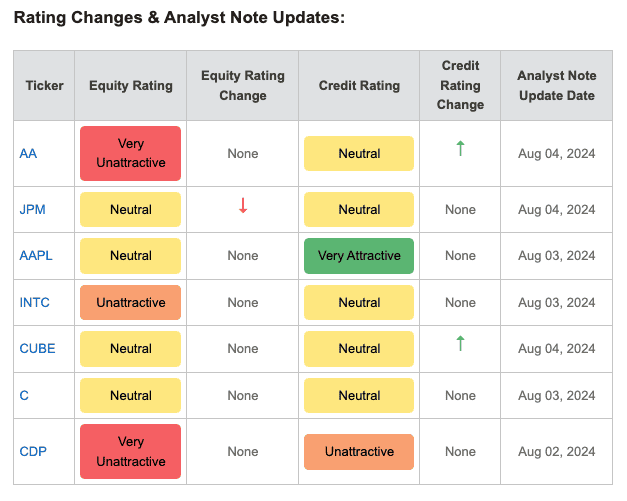 Rating Changes & Analyst Note Updates:

| Ticker | Equity Rating | Equity Rating Change | Credit Rating | Credit Rating Change | Analyst Note Update Date |
|---|---|---|---|---|---|
| AA | Very Unattractive | None | Neutral | ↑ | Aug 04, 2024 |
| JPM | Neutral | ↓ | Neutral | None | Aug 04, 2024 |
| AAPL | Neutral | None | Very Attractive | None | Aug 03, 2024 |
| INTC | Unattractive | None | Neutral | None | Aug 03, 2024 |
| CUBE | Neutral | None | Neutral | ↑ | Aug 04, 2024 |
| C | Neutral | None | Neutral | None | Aug 03, 2024 |
| CDP | Very Unattractive | None | Unattractive | None | Aug 02, 2024 |